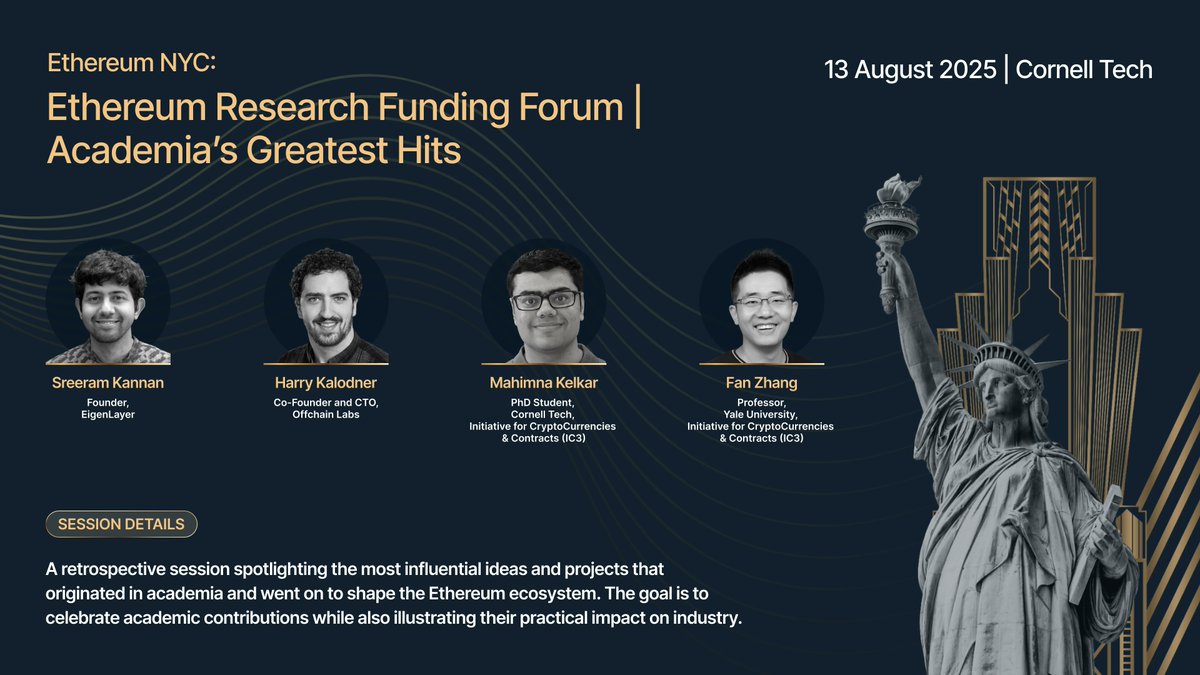 Ethereum NYC:

Ethereum Research Funding Forum | Academia's Greatest Hits

13 August 2025 | Cornell Tech

Sreeram Kannan
Founder, EigenLayer

Harry Kalodner
Co-Founder and CTO, Offchain Labs

Mahimna Kelkar
PhD Student, Cornell Tech, Initiative for CryptoCurrencies & Contracts (IC3)

Fan Zhang
Professor, Yale University, Initiative for CryptoCurrencies & Contracts (IC3)

SESSION DETAILS

A retrospective session spotlighting the most influential ideas and projects that originated in academia and went on to shape the Ethereum ecosystem. The goal is to celebrate academic contributions while also illustrating their practical impact on industry.